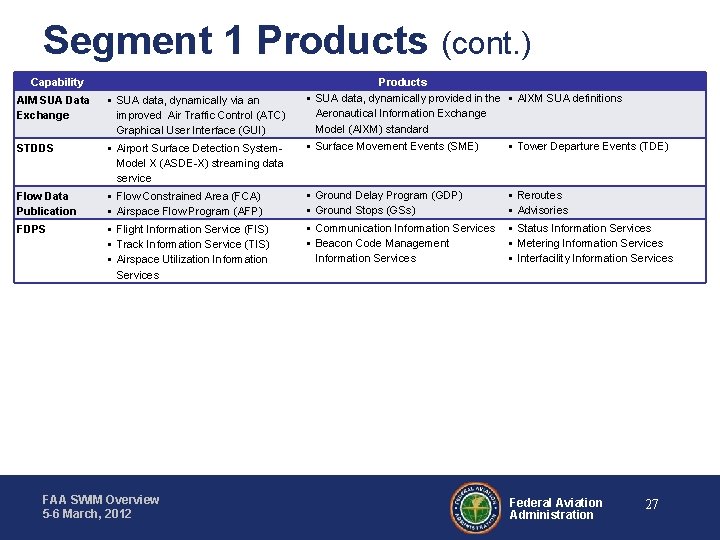 Segment 1 Products (cont.)

| Capability | Products | | |
|---|---|---|---|
| AIM SUA Data Exchange | ▪ SUA data, dynamically via an improved Air Traffic Control (ATC) Graphical User Interface (GUI) | ▪ SUA data, dynamically provided in the Aeronautical Information Exchange Model (AIXM) standard | ▪ AIXM SUA definitions |
| STDDS | ▪ Airport Surface Detection System-Model X (ASDE-X) streaming data service | ▪ Surface Movement Events (SME) | ▪ Tower Departure Events (TDE) |
| Flow Data Publication | ▪ Flow Constrained Area (FCA) ▪ Airspace Flow Program (AFP) | ▪ Ground Delay Program (GDP) ▪ Ground Stops (GSs) | ▪ Reroutes ▪ Advisories |
| FDPS | ▪ Flight Information Service (FIS) ▪ Track Information Service (TIS) ▪ Airspace Utilization Information Services | ▪ Communication Information Services ▪ Beacon Code Management Information Services | ▪ Status Information Services ▪ Metering Information Services ▪ Interfacility Information Services |

FAA SWIM Overview
5-6 March, 2012

FEDERAL AVIATION ADMINISTRATION

Federal Aviation Administration

27